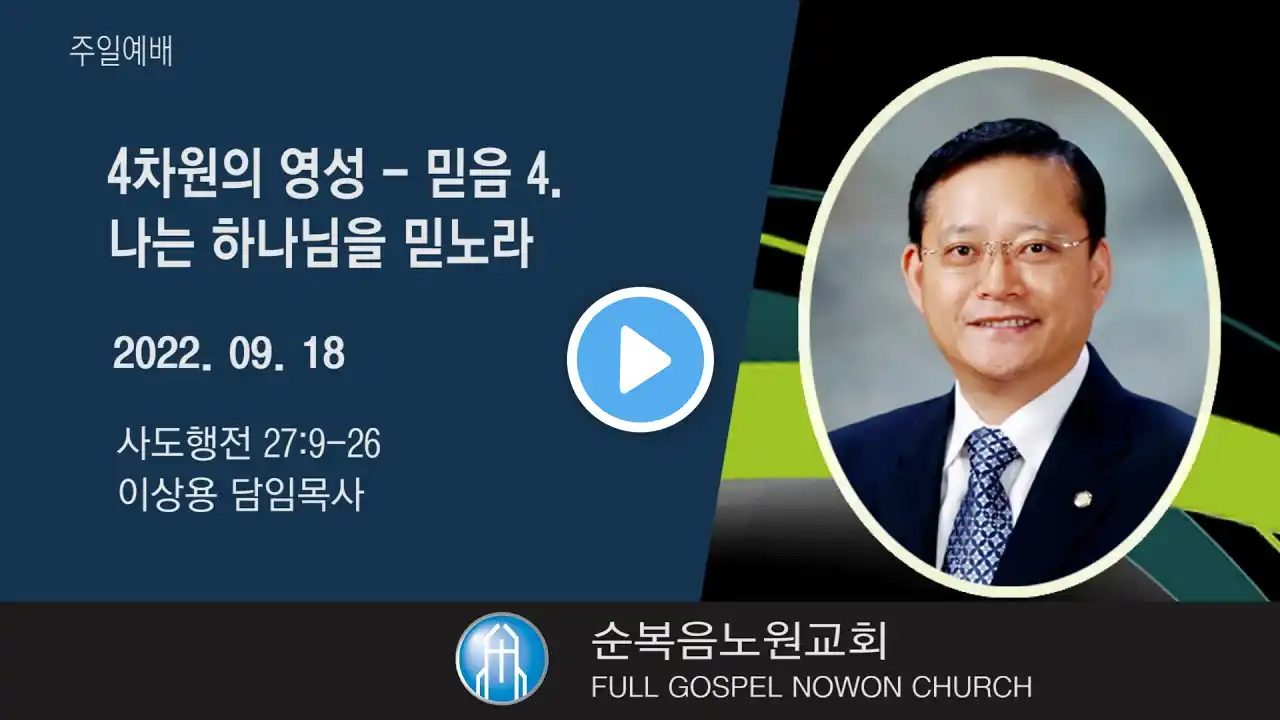 주일예배

4차원의 영성 - 믿음 4.
나는 하나님을 믿노라

2022. 09. 18

사도행전 27:9-26
이상용 담임목사

순복음노원교회
FULL GOSPEL NOWON CHURCH